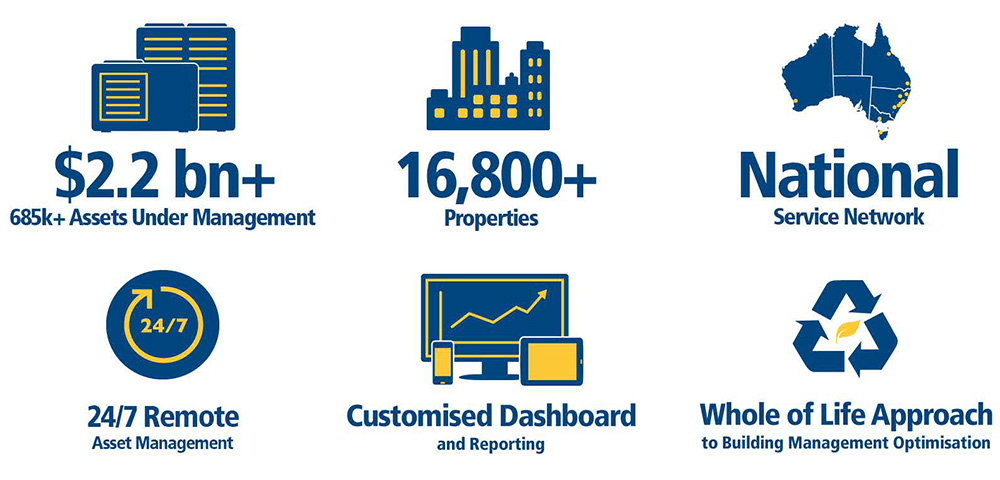 $2.2 bn+
685k+ Assets Under Management

16,800+
Properties

National
Service Network

24/7

24/7 Remote
Asset Management

Customised Dashboard
and Reporting

Whole of Life Approach
to Building Management Optimisation